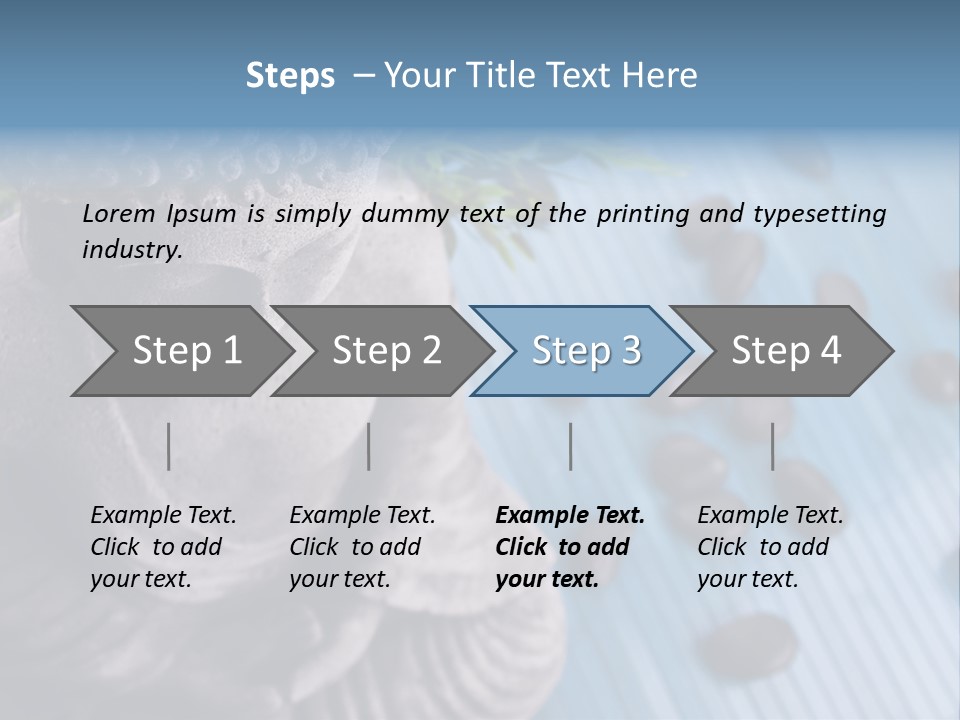 Steps – Your Title Text Here

Lorem Ipsum is simply dummy text of the printing and typesetting industry.

Step 1

Step 2

Step 3

Step 4

Example Text. Click to add your text.

Example Text. Click to add your text.

Example Text. Click to add your text.

Example Text. Click to add your text.